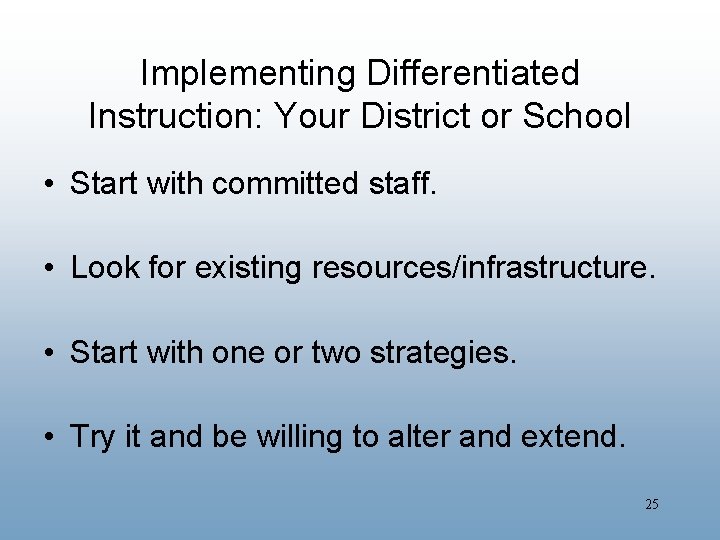 Implementing Differentiated Instruction: Your District or School

• Start with committed staff.

• Look for existing resources/infrastructure.

• Start with one or two strategies.

• Try it and be willing to alter and extend.

25